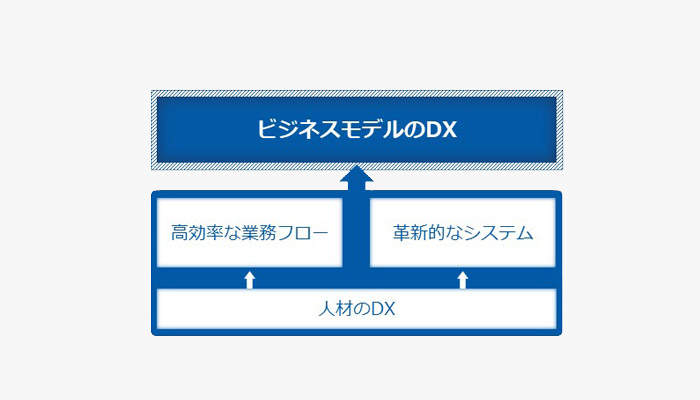 ビジネスモデルのDX

高効率な業務フロー

革新的なシステム

人材のDX